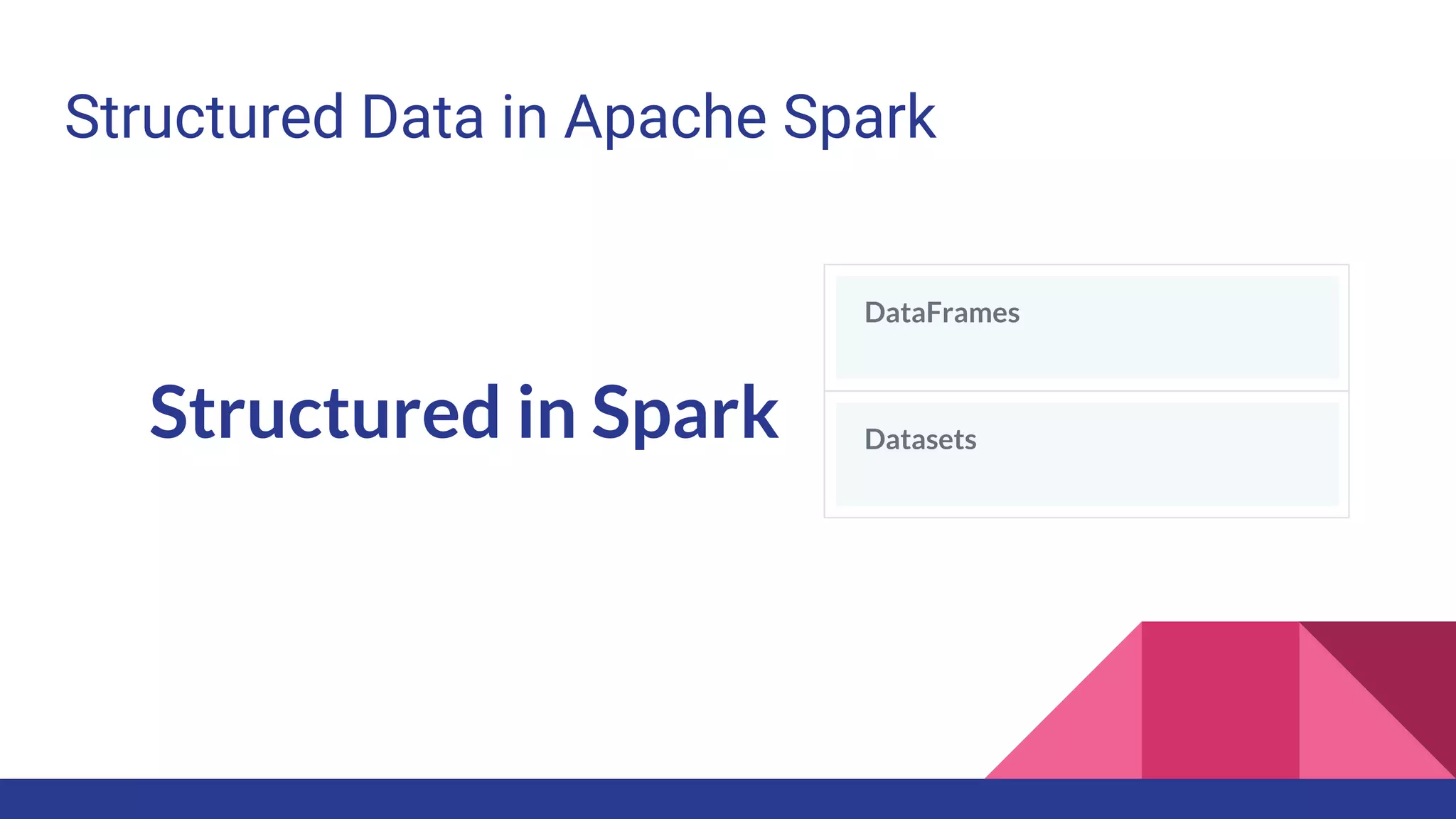 Structured Data in Apache Spark

Structured in Spark

DataFrames

Datasets